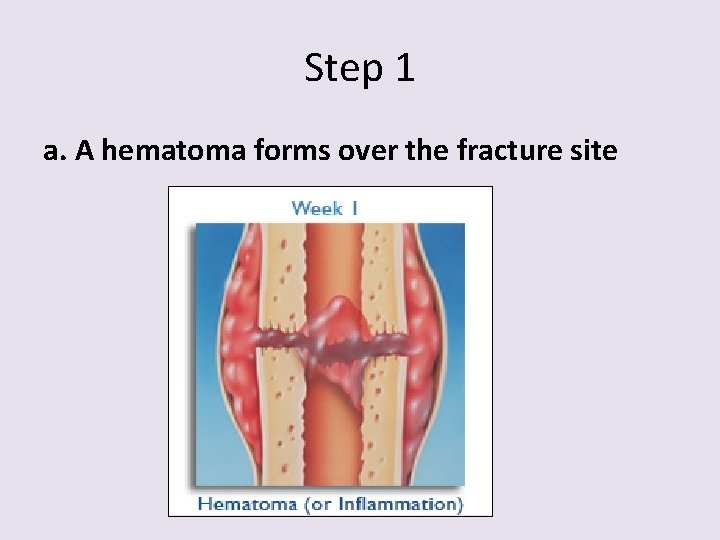 Step 1

a. A hematoma forms over the fracture site

Week 1

Hematoma (or Inflammation)